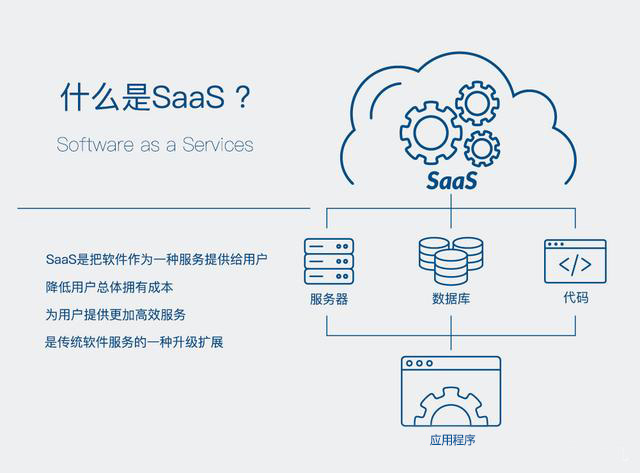 什么是SaaS？

Software as a Services

SaaS是把软件作为一种服务提供给用户

降低用户总体拥有成本

为用户提供更加高效服务

是传统软件服务的一种升级扩展

SaaS

服务器

数据库

</>

代码

应用程序